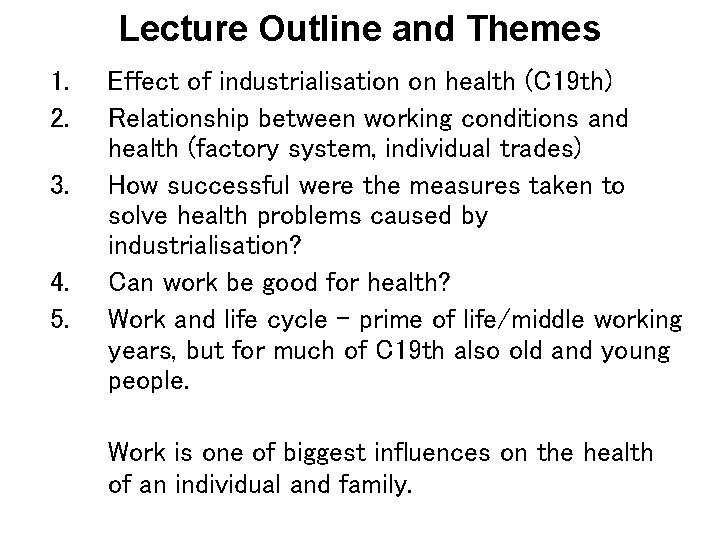 Lecture Outline and Themes

1. Effect of industrialisation on health (C19th)
2. Relationship between working conditions and health (factory system, individual trades)
3. How successful were the measures taken to solve health problems caused by industrialisation?
4. Can work be good for health?
5. Work and life cycle – prime of life/middle working years, but for much of C19th also old and young people.

Work is one of biggest influences on the health of an individual and family.